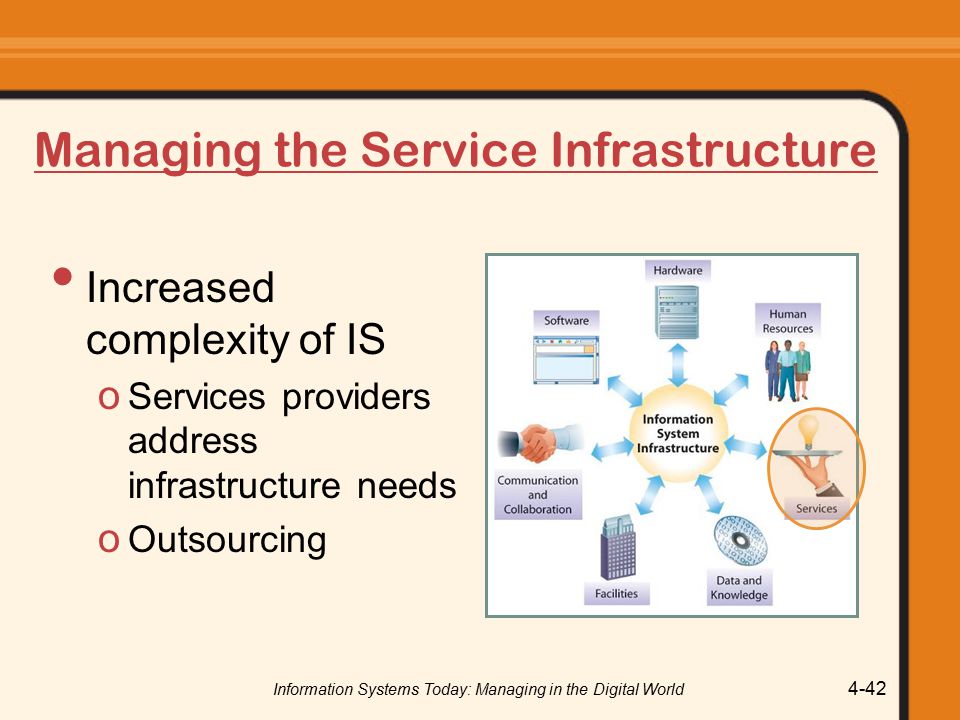 Managing the Service Infrastructure

• Increased complexity of IS
o Services providers address infrastructure needs
o Outsourcing

Hardware
Software
Human Resources
Information System Infrastructure
Communication and Collaboration
Services
Facilities
Data and Knowledge

Information Systems Today: Managing in the Digital World

4-42